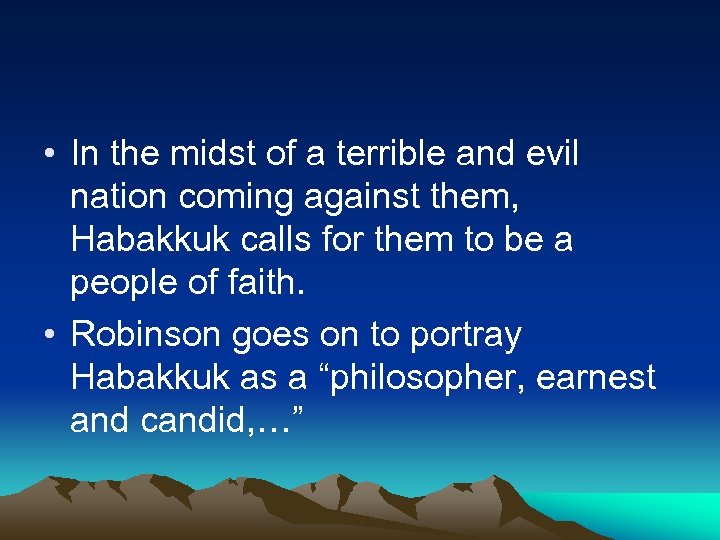 • In the midst of a terrible and evil nation coming against them, Habakkuk calls for them to be a people of faith.

• Robinson goes on to portray Habakkuk as a “philosopher, earnest and candid,…”